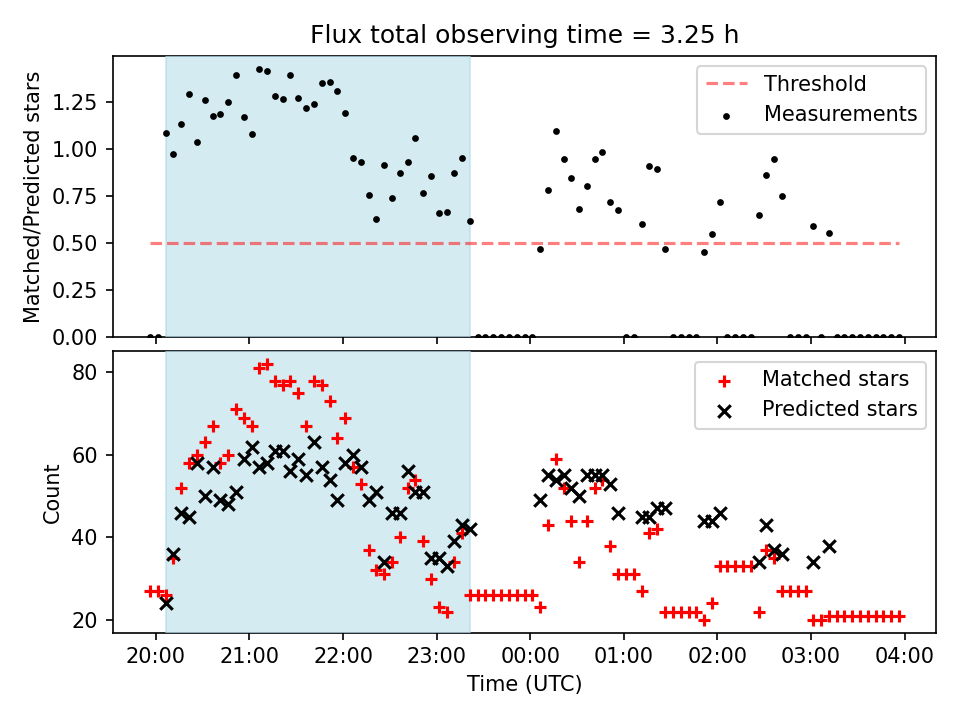 Flux total observing time = 3.25 h

Matched/Predicted stars

1.25
1.00
0.75
0.50
0.25
0.00

Threshold
Measurements

Count

80
60
40
20

Matched stars
Predicted stars

20:00 21:00 22:00 23:00 00:00 01:00 02:00 03:00 04:00

Time (UTC)